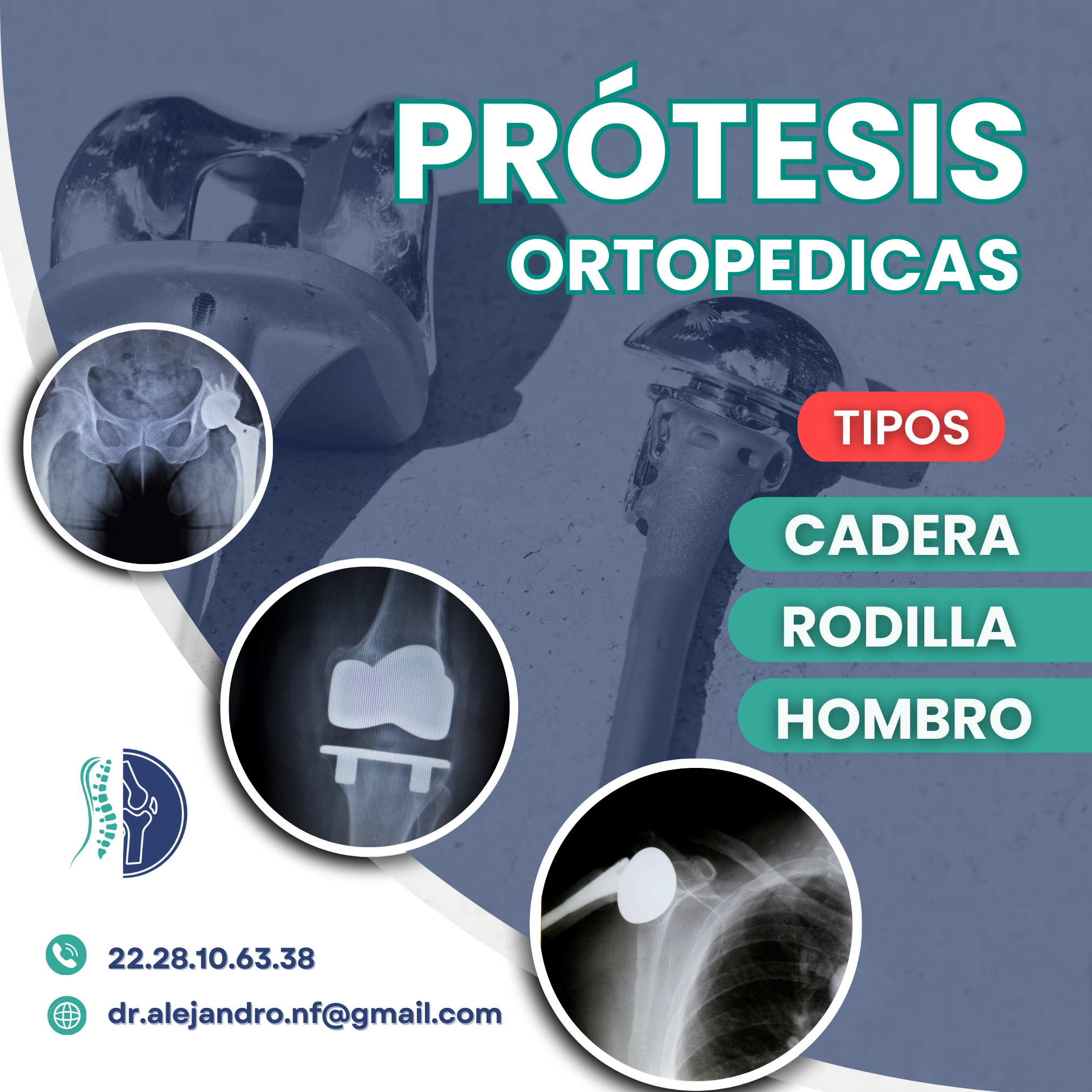 PRÓTESIS
ORTOPEDICAS

TIPOS

CADERA
RODILLA
HOMBRO

22.28.10.63.38
dr.alejandro.nf@gmail.com